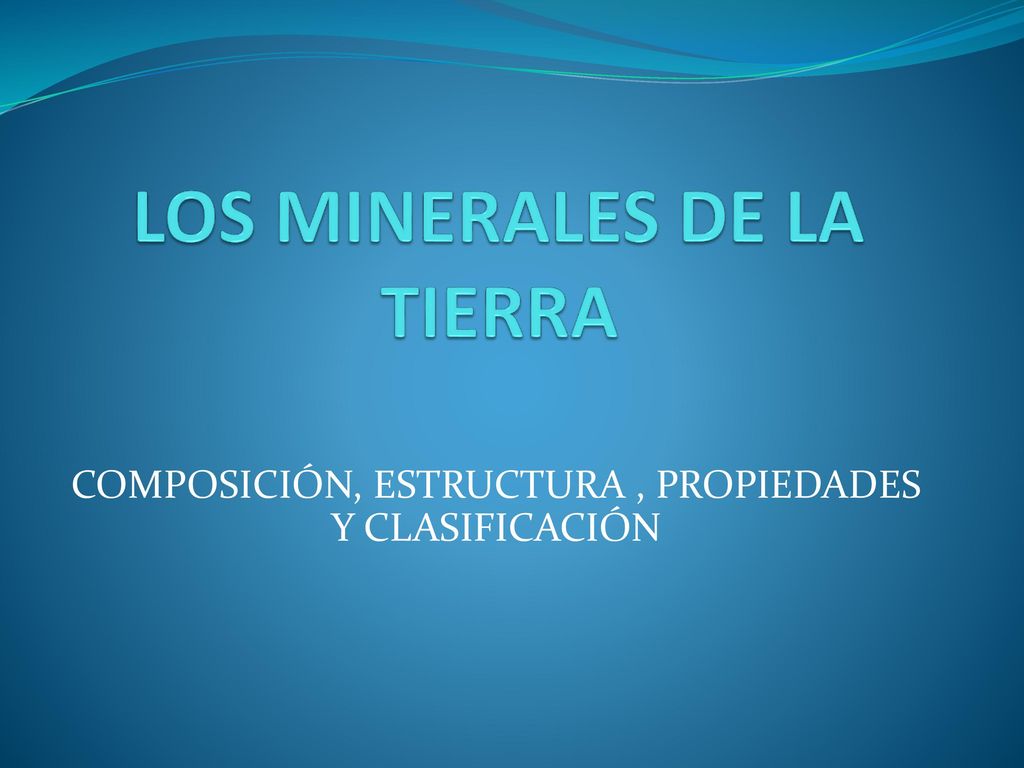 LOS MINERALES DE LA TIERRA

COMPOSICIÓN, ESTRUCTURA , PROPIEDADES Y CLASIFICACIÓN